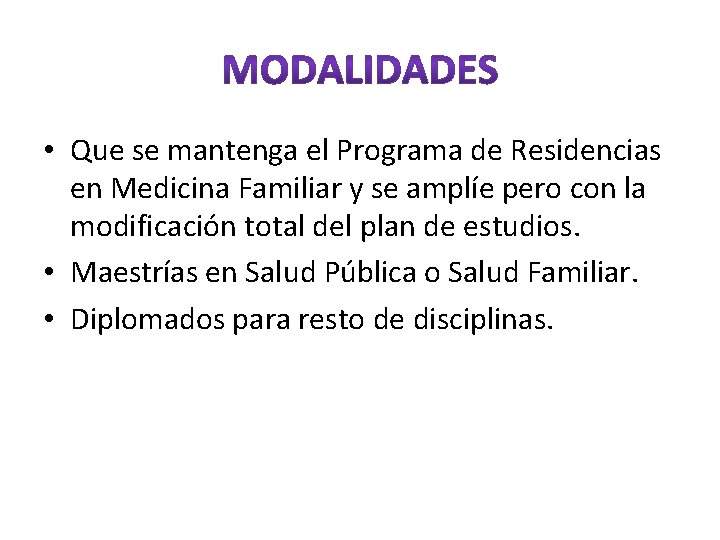 MODALIDADES

• Que se mantenga el Programa de Residencias en Medicina Familiar y se amplíe pero con la modificación total del plan de estudios.

• Maestrías en Salud Pública o Salud Familiar.

• Diplomados para resto de disciplinas.